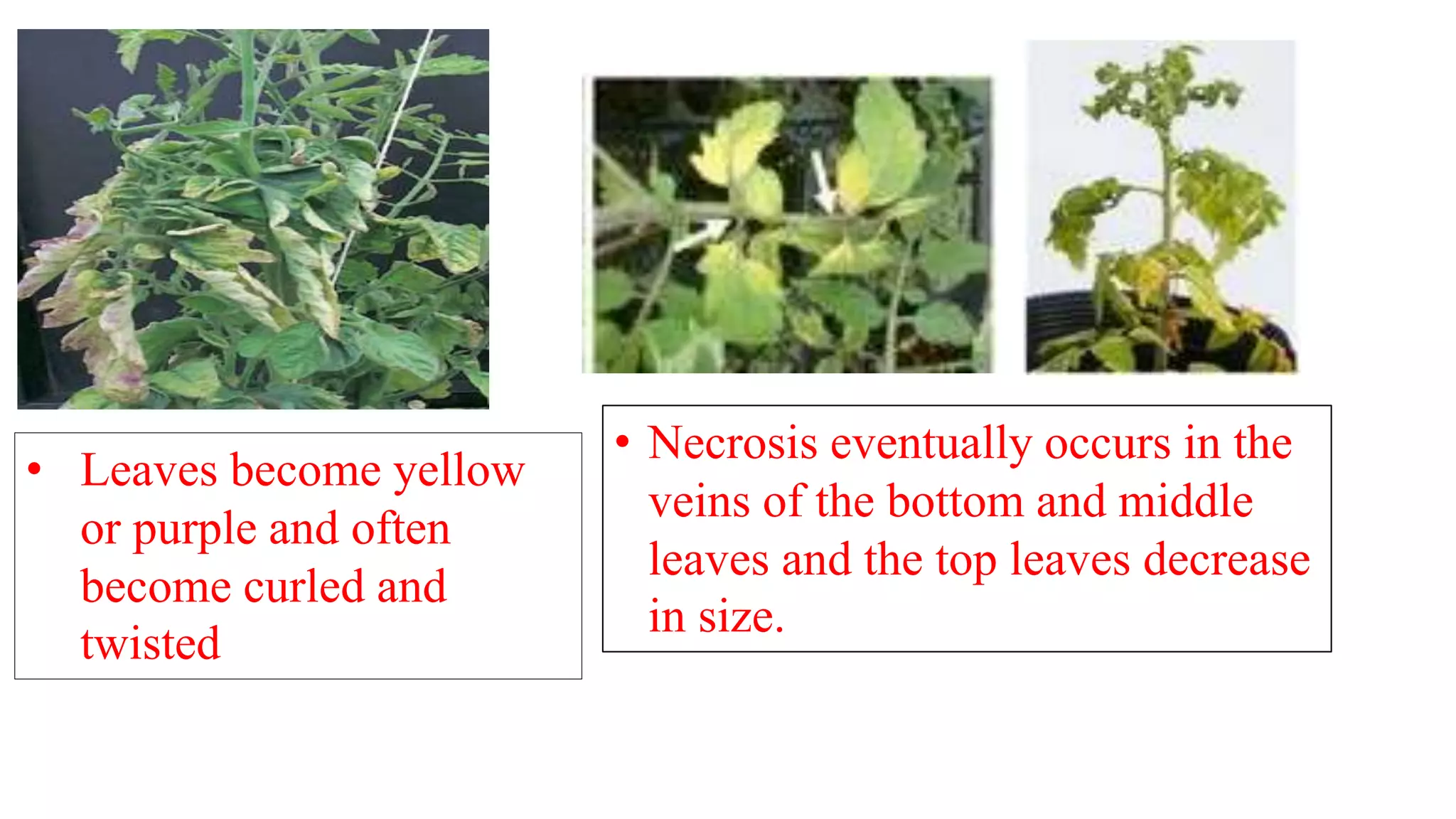 • Leaves become yellow or purple and often become curled and twisted

• Necrosis eventually occurs in the veins of the bottom and middle leaves and the top leaves decrease in size.